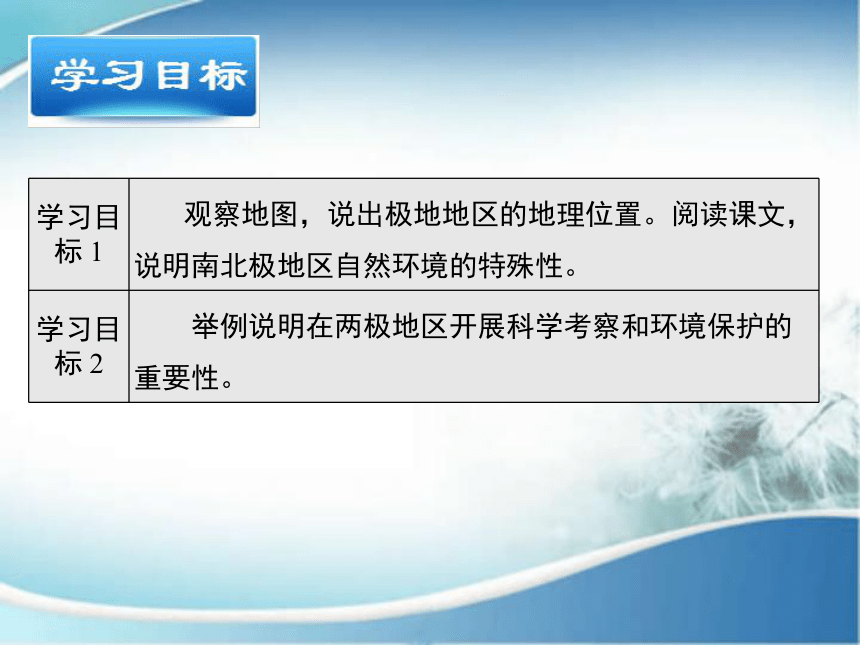 学习目标

| 学习目标 1 | 观察地图，说出极地地区的地理位置。阅读课文，说明南北极地区自然环境的特殊性。 |
|---|---|
| 学习目标 2 | 举例说明在两极地区开展科学考察和环境保护的重要性。 |